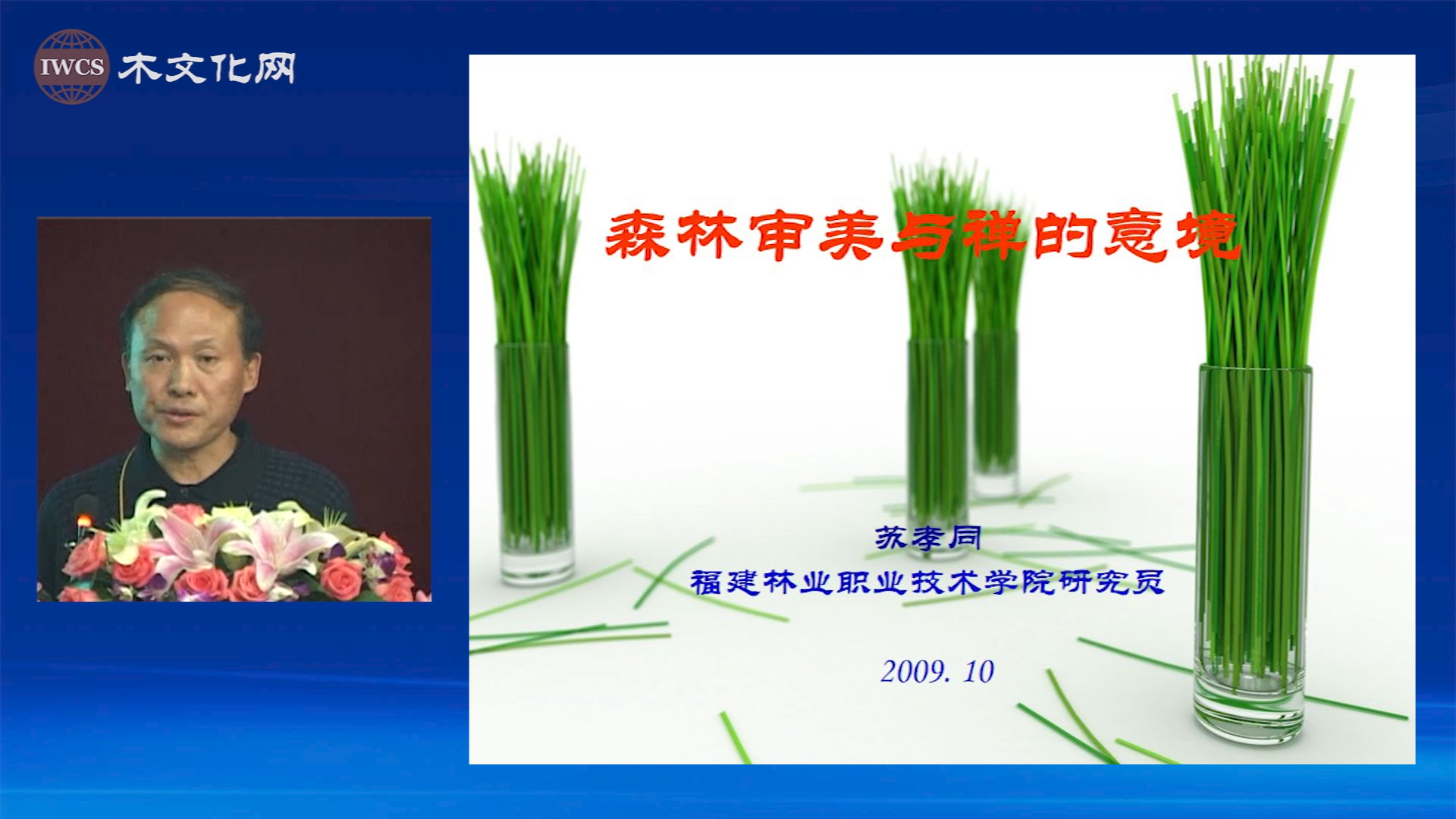 IWCS 木文化网

森林审美与禅的意境

苏孝同
福建林业职业技术学院研究员

2009. 10